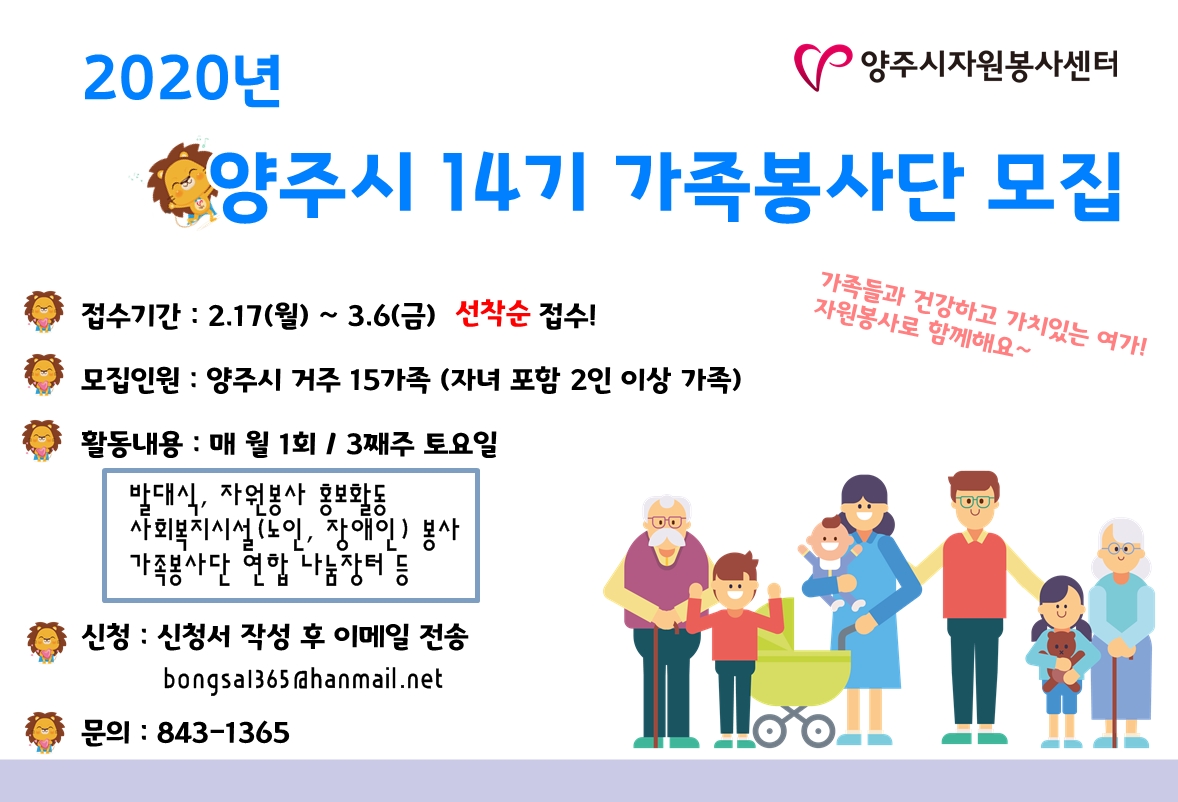 2020년

양주시자원봉사센터

양주시 14기 가족봉사단 모집

가족들과 건강하고 가치있는 여가!
자원봉사로 함께해요~

접수기간 : 2.17(월) ~ 3.6(금) 선착순 접수!

모집인원 : 양주시 거주 15가족 (자녀 포함 2인 이상 가족)

활동내용 : 매 월 1회 / 3째주 토요일

발대식, 자원봉사 홍보활동
사회복지시설(노인, 장애인) 봉사
가족봉사단 연합 나눔장터 등

신청 : 신청서 작성 후 이메일 전송
bongsa1365@hanmail.net

문의 : 843-1365